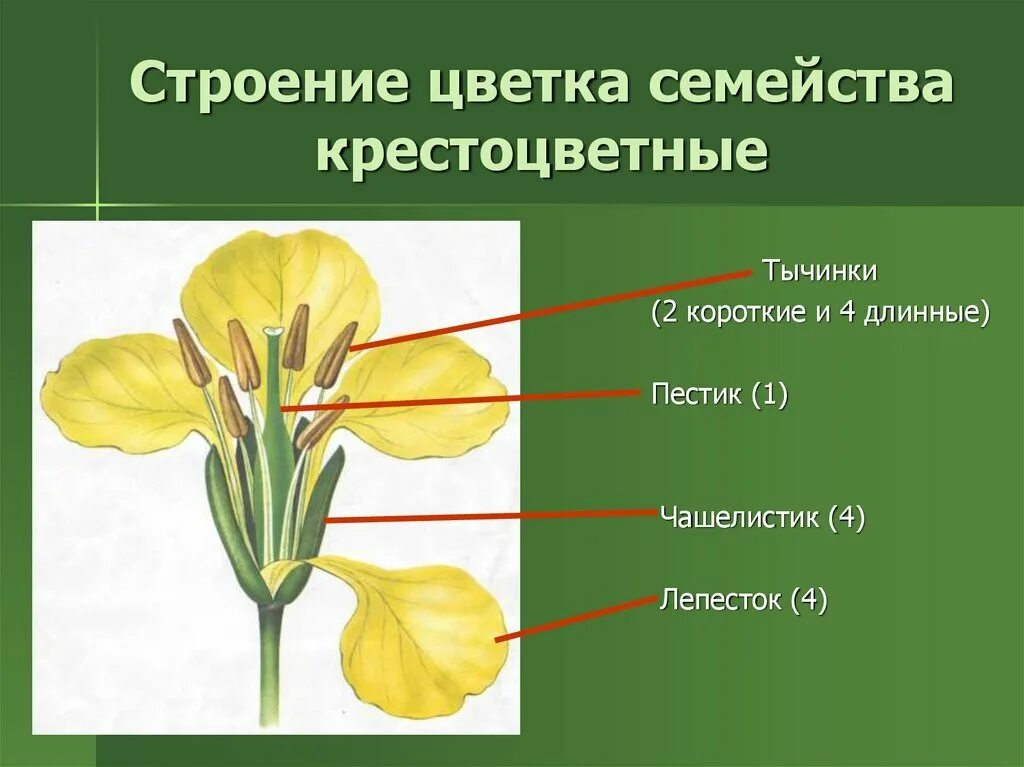 Строение цветка семейства крестоцветные

Тычинки
(2 короткие и 4 длинные)

Пестик (1)

Чашелистик (4)

Лепесток (4)